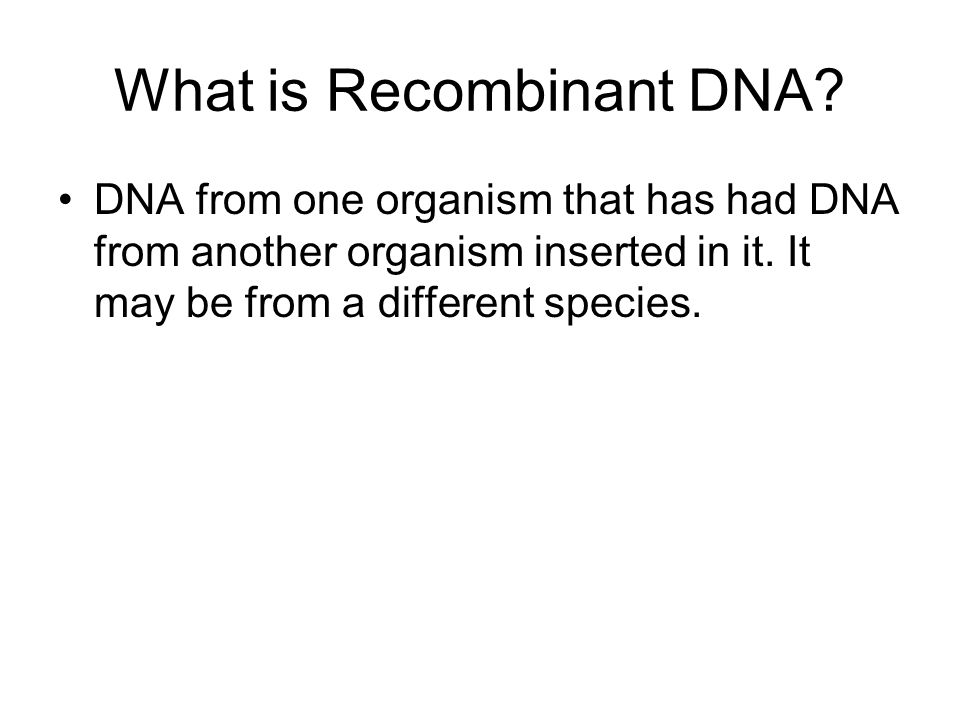 What is Recombinant DNA?

• DNA from one organism that has had DNA from another organism inserted in it. It may be from a different species.